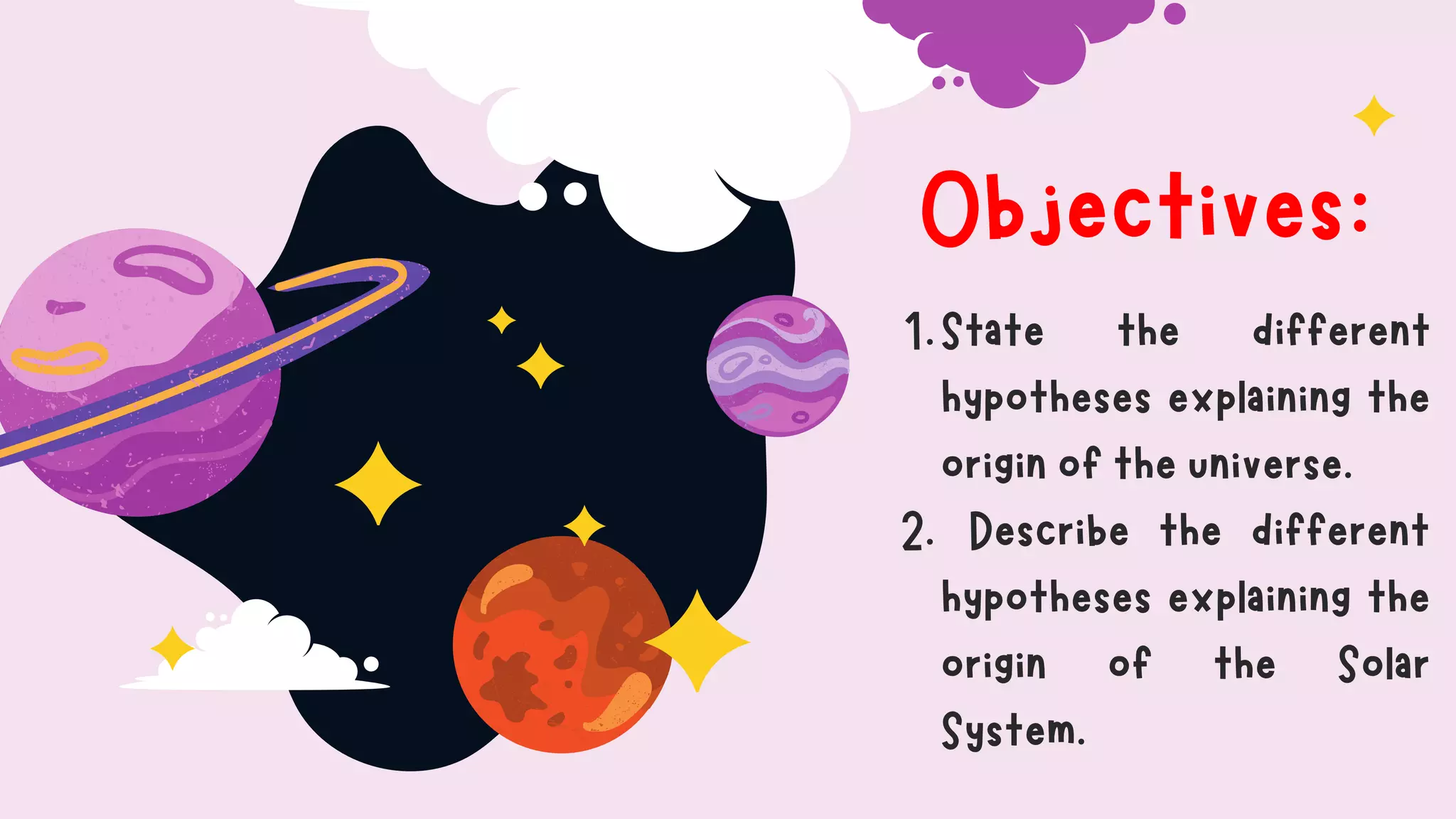 Objectives:

1. State the different hypotheses explaining the origin of the universe.

2. Describe the different hypotheses explaining the origin of the Solar System.